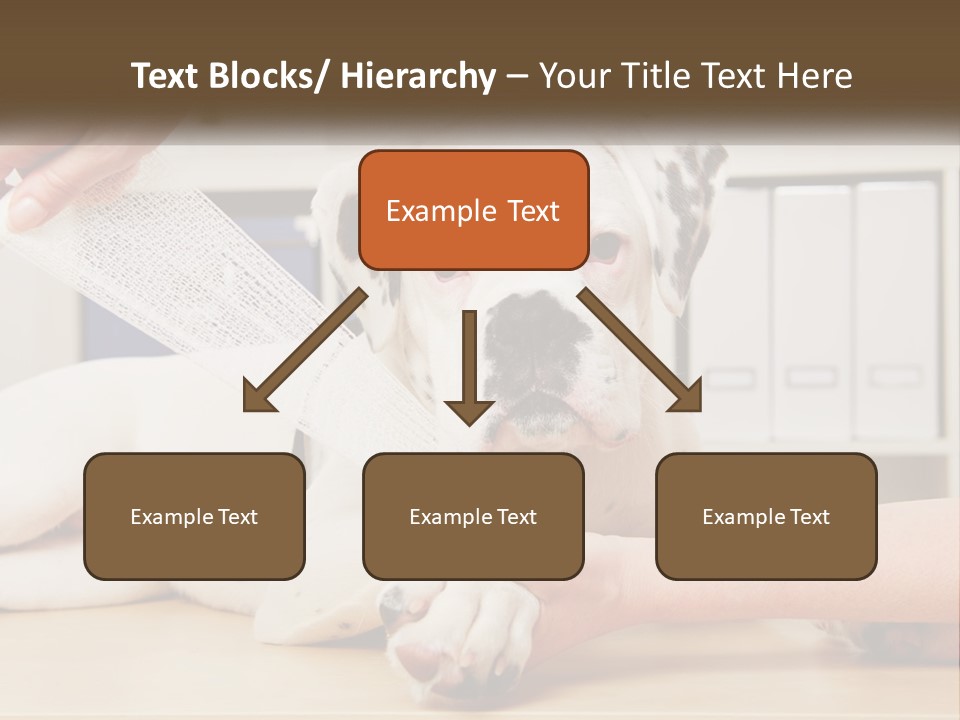 Text Blocks/ Hierarchy – Your Title Text Here

Example Text

Example Text

Example Text

Example Text